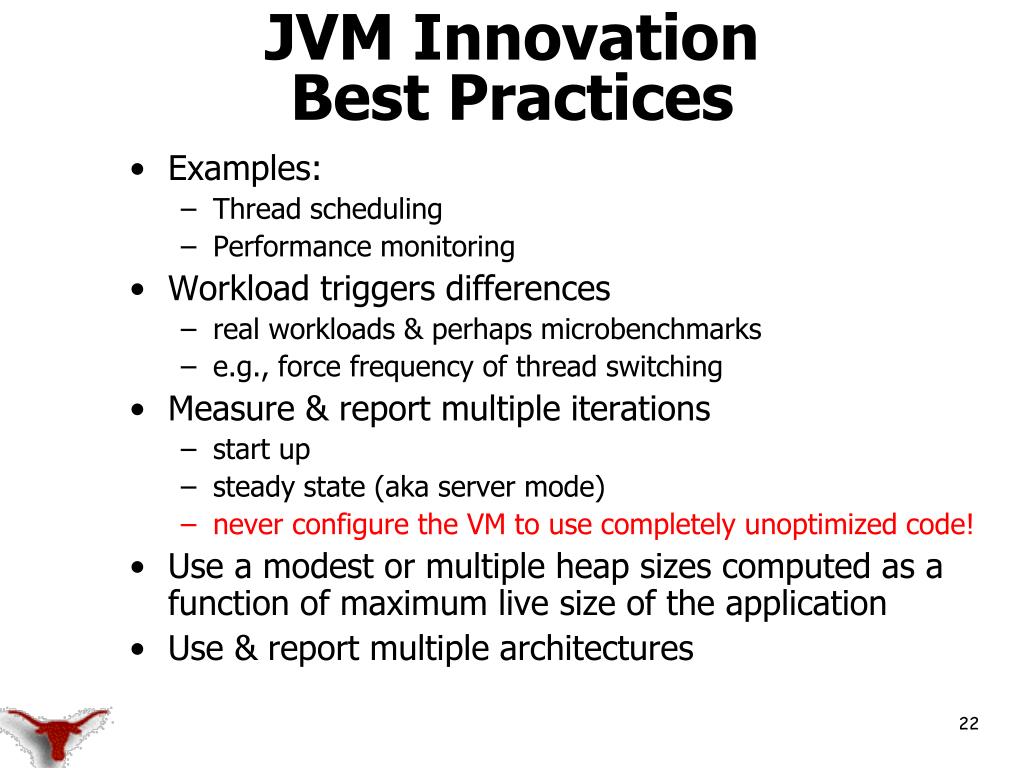 JVM Innovation
Best Practices

• Examples:
– Thread scheduling
– Performance monitoring
• Workload triggers differences
– real workloads & perhaps microbenchmarks
– e.g., force frequency of thread switching
• Measure & report multiple iterations
– start up
– steady state (aka server mode)
– never configure the VM to use completely unoptimized code!
• Use a modest or multiple heap sizes computed as a function of maximum live size of the application
• Use & report multiple architectures

22